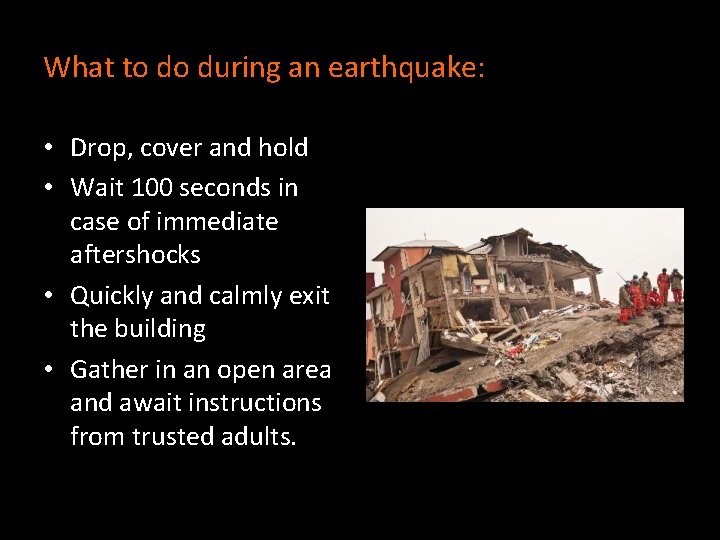 What to do during an earthquake:

• Drop, cover and hold
• Wait 100 seconds in case of immediate aftershocks
• Quickly and calmly exit the building
• Gather in an open area and await instructions from trusted adults.